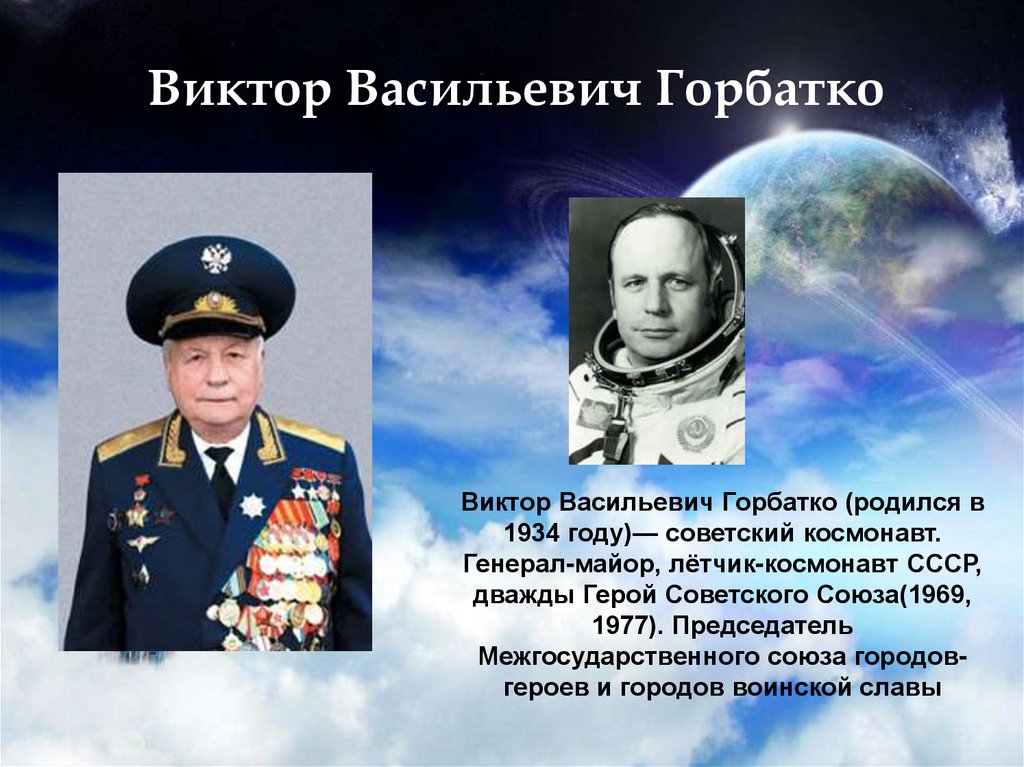 Виктор Васильевич Горбатко

Виктор Васильевич Горбатко (родился в 1934 году)— советский космонавт. Генерал-майор, лётчик-космонавт СССР, дважды Герой Советского Союза(1969, 1977). Председатель Межгосударственного союза городов-героев и городов воинской славы